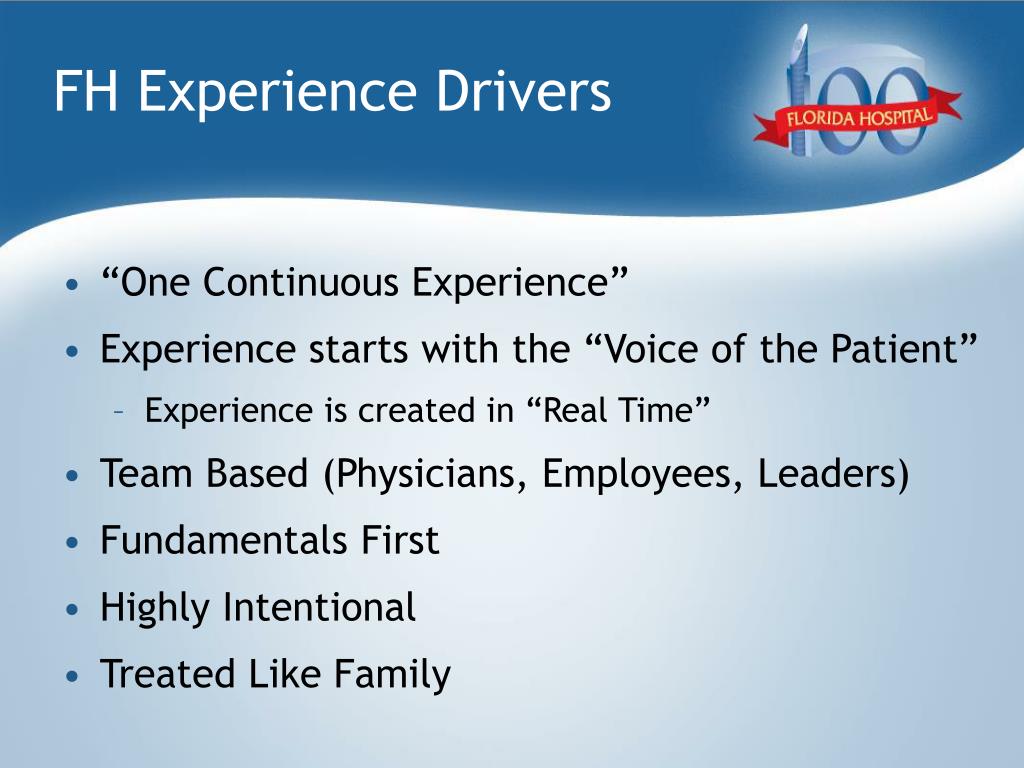 FH Experience Drivers

100 FLORIDA HOSPITAL

• “One Continuous Experience”
• Experience starts with the “Voice of the Patient”
– Experience is created in “Real Time”
• Team Based (Physicians, Employees, Leaders)
• Fundamentals First
• Highly Intentional
• Treated Like Family